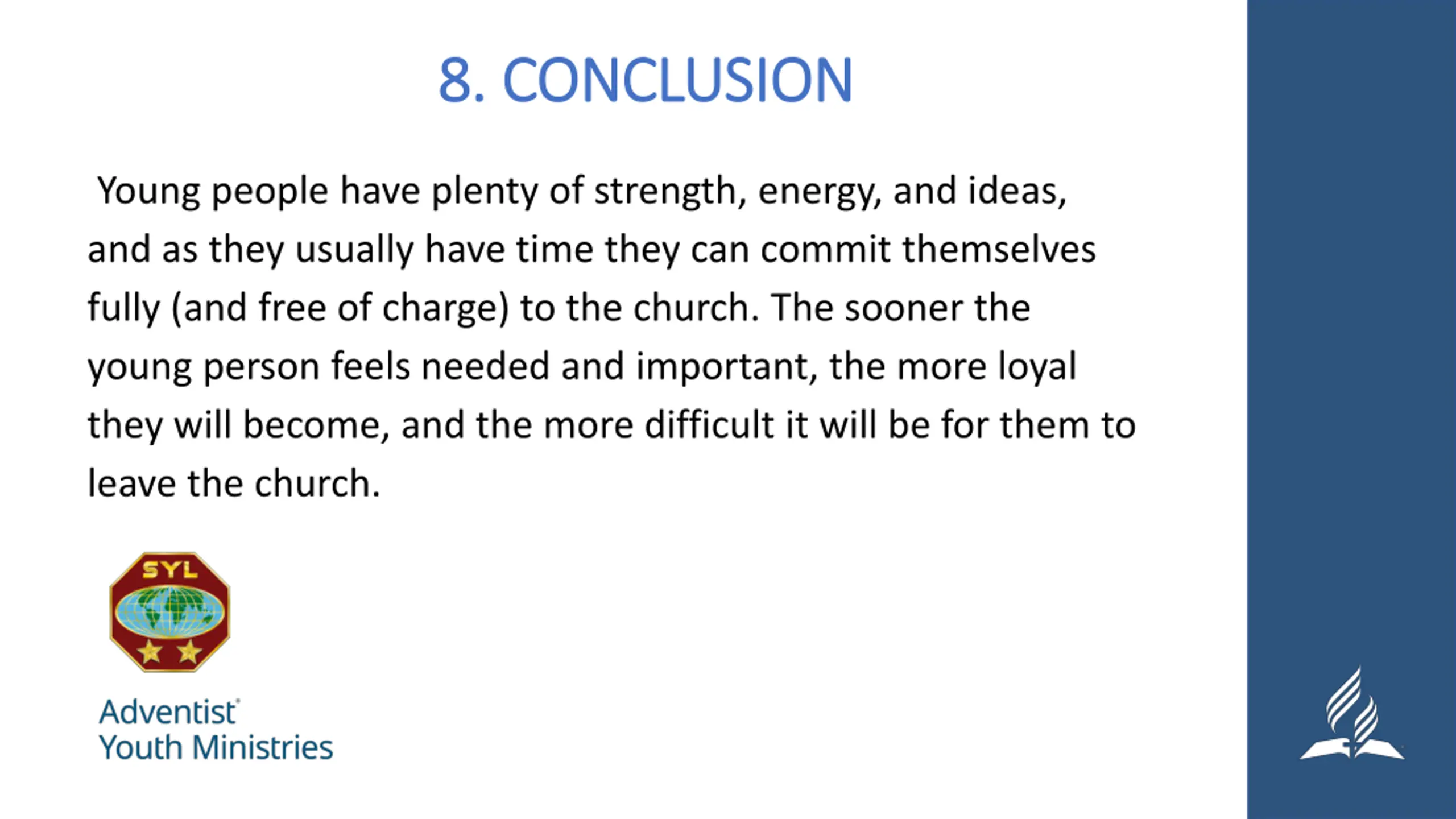 8. CONCLUSION

Young people have plenty of strength, energy, and ideas, and as they usually have time they can commit themselves fully (and free of charge) to the church. The sooner the young person feels needed and important, the more loyal they will become, and the more difficult it will be for them to leave the church.

SYL

Adventist®
Youth Ministries